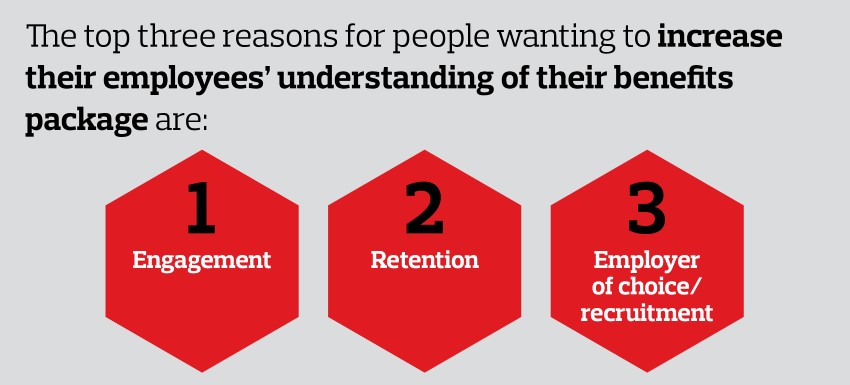 The top three reasons for people wanting to increase their employees' understanding of their benefits package are:

1
Engagement

2
Retention

3
Employer of choice/ recruitment